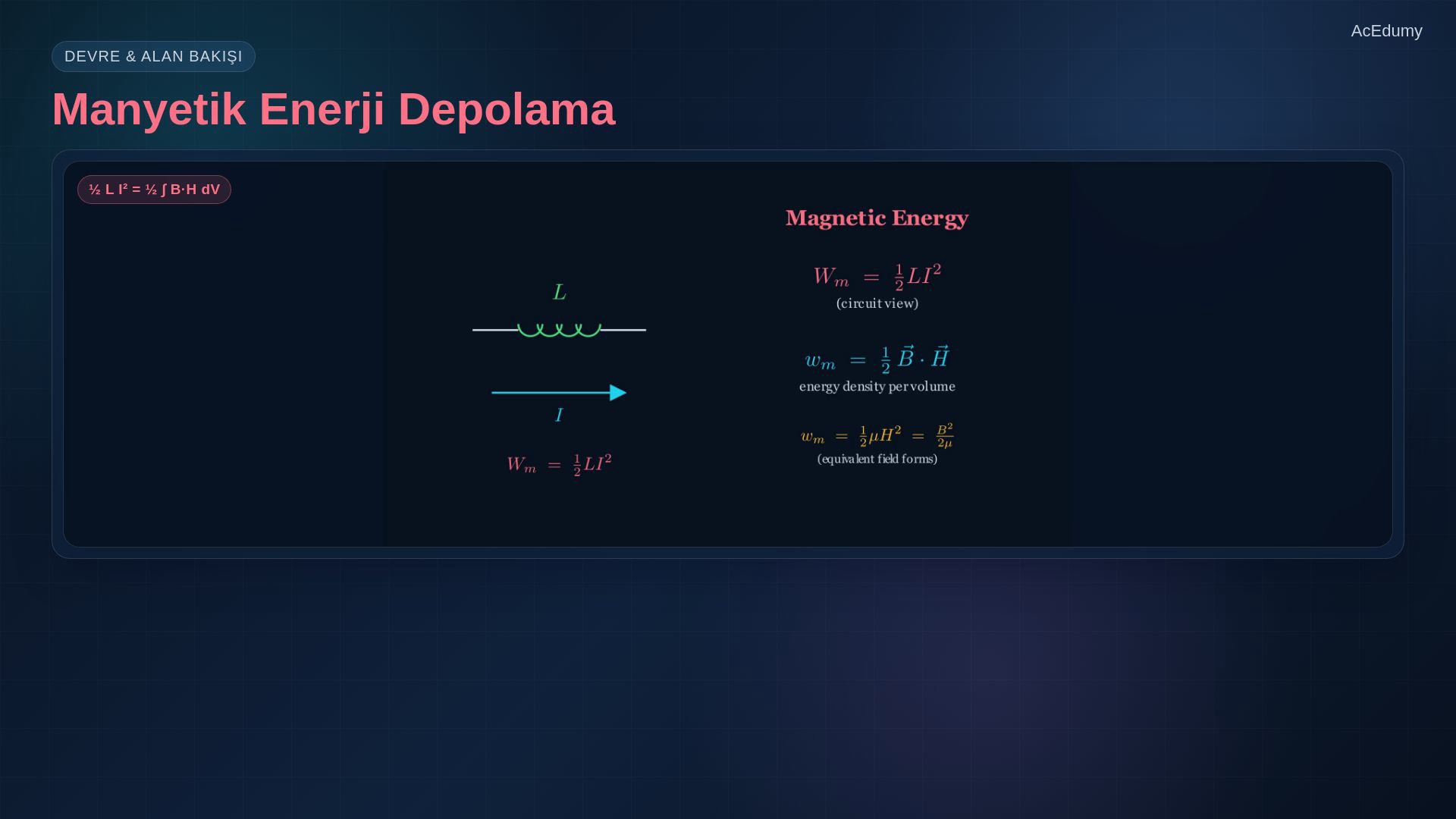 AcEdumy

DEVRE & ALAN BAKIŞI

Manyetik Enerji Depolama

½ L I² = ½ ∫ B·H dV

$L$

$I$

$W_m = \frac{1}{2}LI^2$

Magnetic Energy

$W_m = \frac{1}{2}LI^2$
(circuit view)

$w_m = \frac{1}{2}\vec{B} \cdot \vec{H}$
energy density per volume

$w_m = \frac{1}{2}\mu H^2 = \frac{B^2}{2\mu}$
(equivalent field forms)